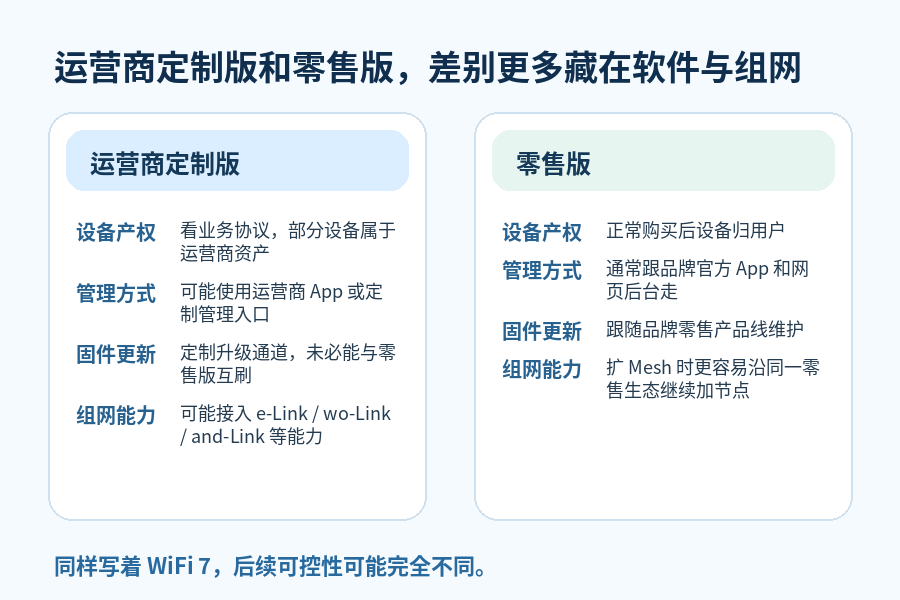 运营商定制版和零售版，差别更多藏在软件与组网

运营商定制版

设备产权 看业务协议，部分设备属于运营商资产

管理方式 可能使用运营商 App 或定制管理入口

固件更新 定制升级通道，未必能与零售版互刷

组网能力 可能接入 e-Link / wo-Link / and-Link 等能力

零售版

设备产权 正常购买后设备归用户

管理方式 通常跟品牌官方 App 和网页后台走

固件更新 跟随品牌零售产品线维护

组网能力 扩 Mesh 时更容易沿同一零售生态继续加节点

同样写着 WiFi 7，后续可控性可能完全不同。